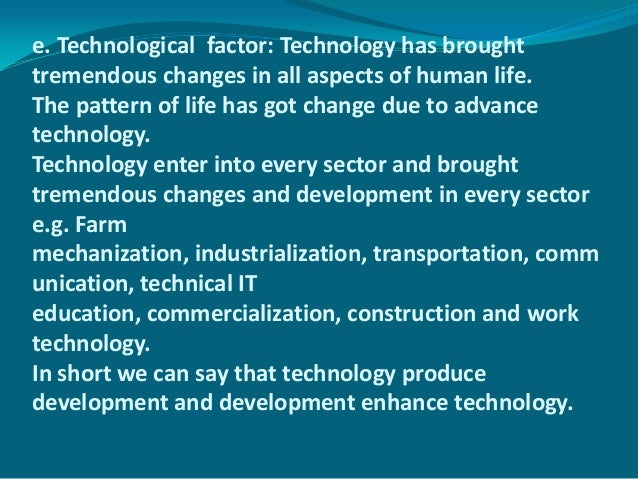 e. Technological factor: Technology has brought tremendous changes in all aspects of human life.
The pattern of life has got change due to advance technology.
Technology enter into every sector and brought tremendous changes and development in every sector e.g. Farm mechanization, industrialization, transportation, communication, technical IT education, commercialization, construction and work technology.
In short we can say that technology produce development and development enhance technology.